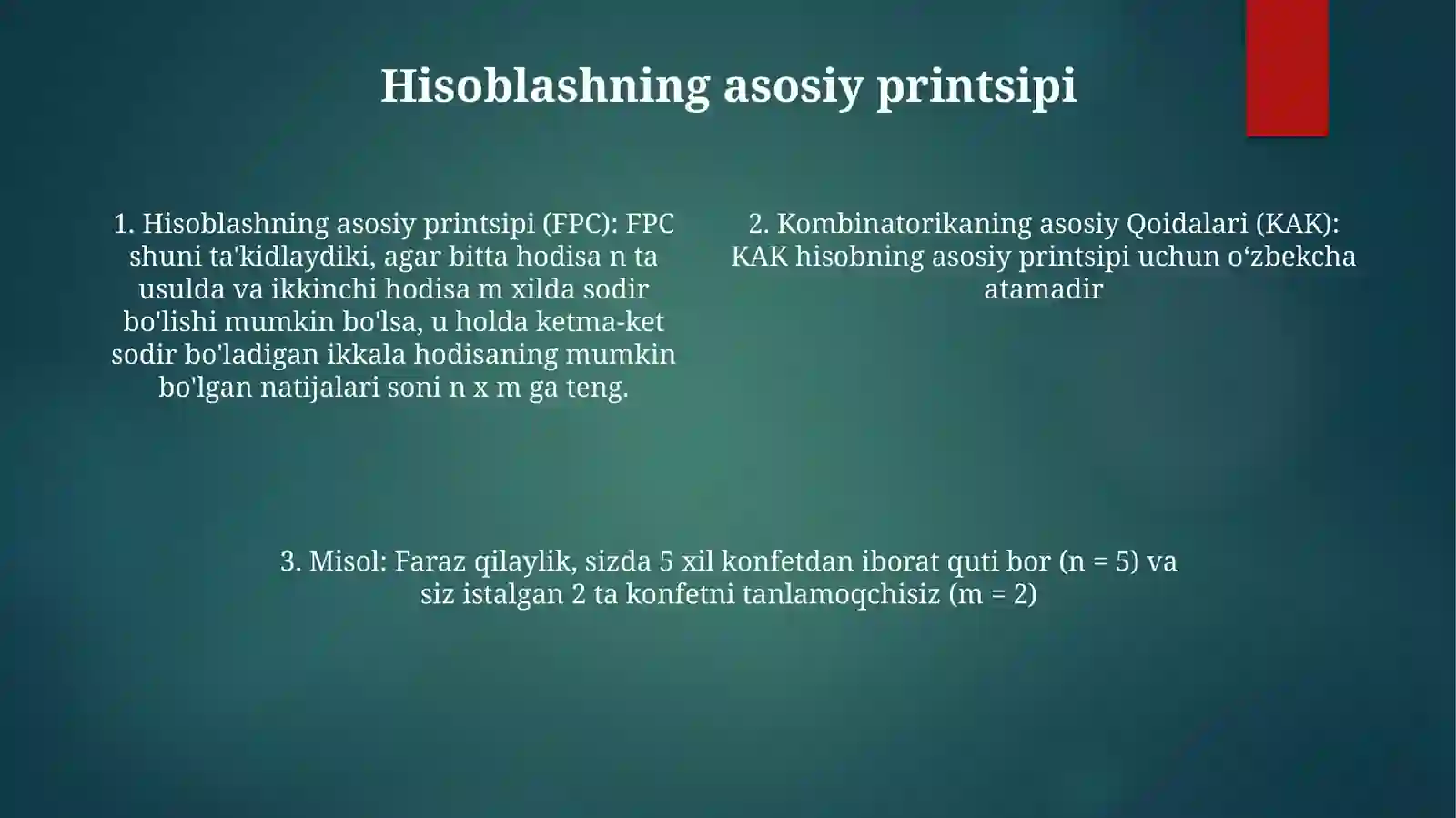 Hisoblashning asosiy printsipi

1. Hisoblashning asosiy printsipi (FPC): FPC shuni ta'kidlaydiki, agar bitta hodisa n ta usulda va ikkinchi hodisa m xilda sodir bo'lishi mumkin bo'lsa, u holda ketma-ket sodir bo'ladigan ikkala hodisaning mumkin bo'lgan natijalari soni n x m ga teng.

2. Kombinatorikaning asosiy Qoidalari (KAK): KAK hisobning asosiy printsipi uchun o‘zbekcha atamadir

3. Misol: Faraz qilaylik, sizda 5 xil konfetdan iborat quti bor (n = 5) va siz istalgan 2 ta konfetni tanlamoqchisiz (m = 2)